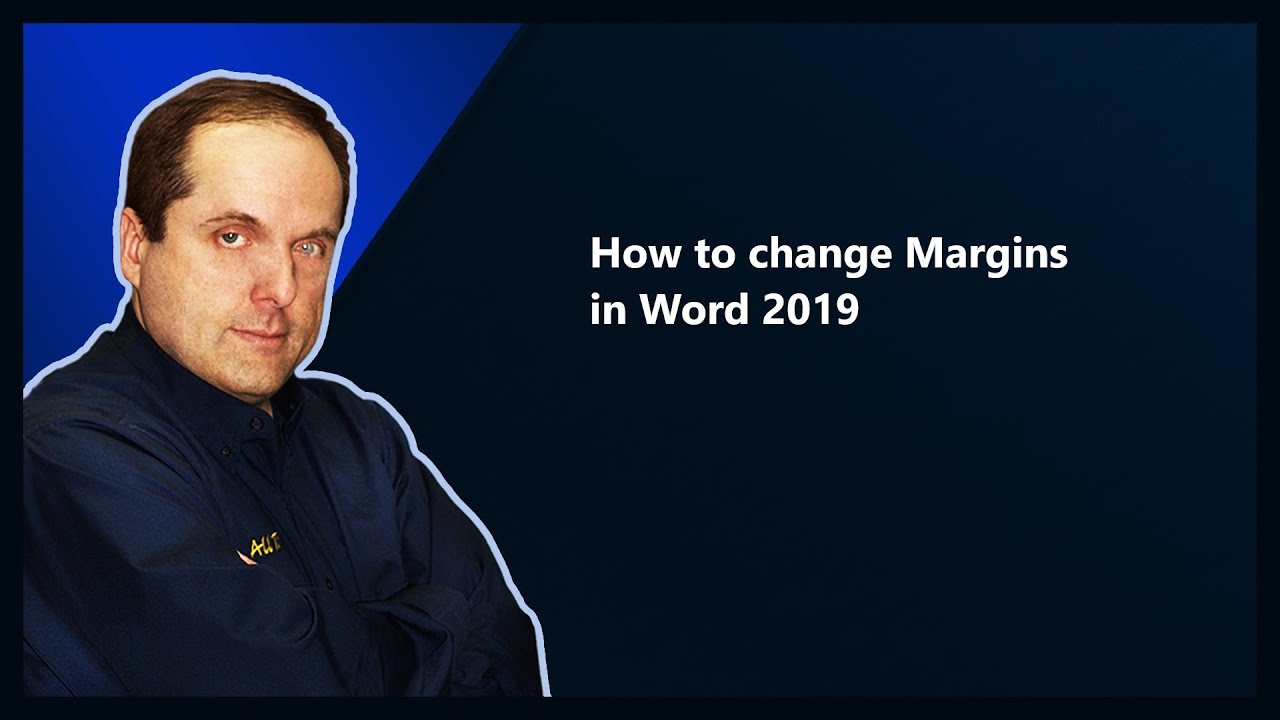 How to change Margins in Word 2019